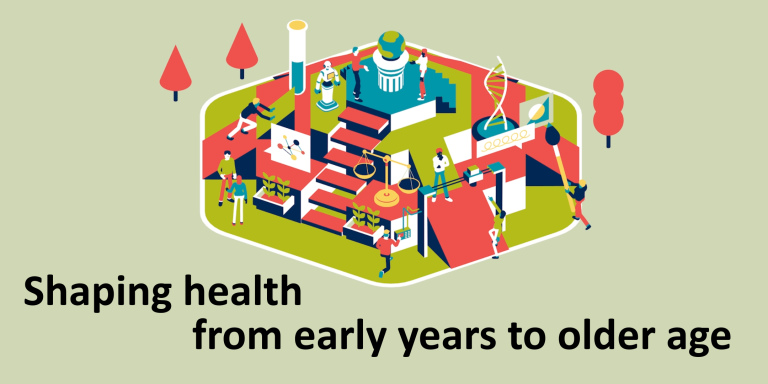 Shaping health
from early years to older age